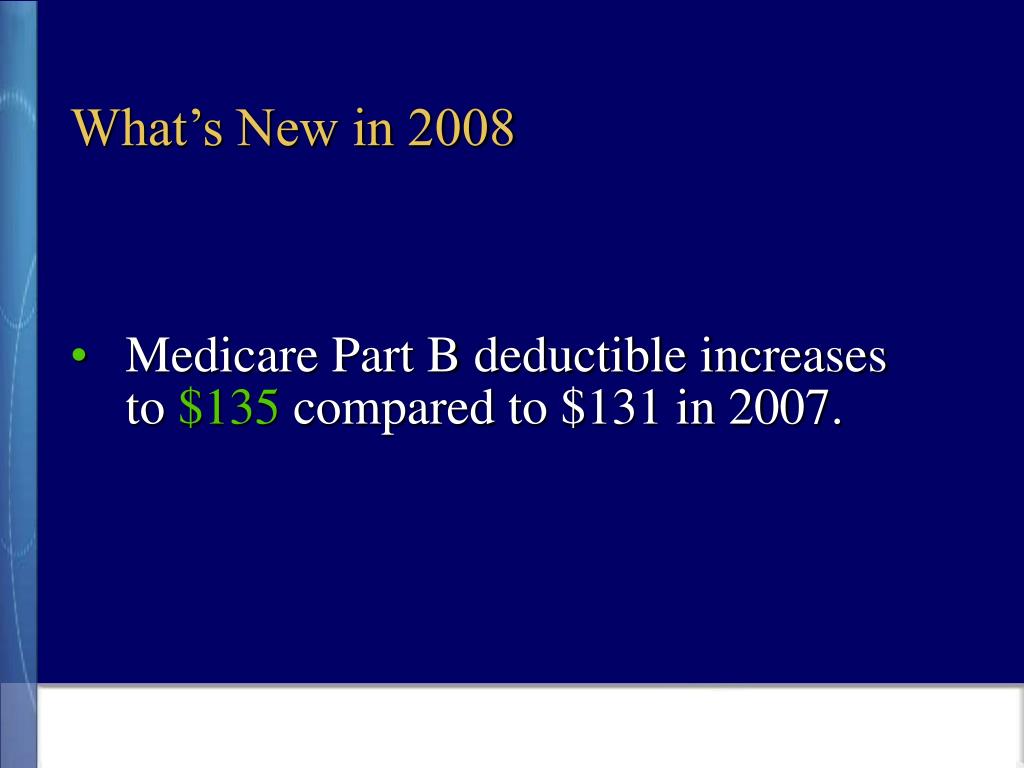 What’s New in 2008

• Medicare Part B deductible increases to \$135 compared to \$131 in 2007.